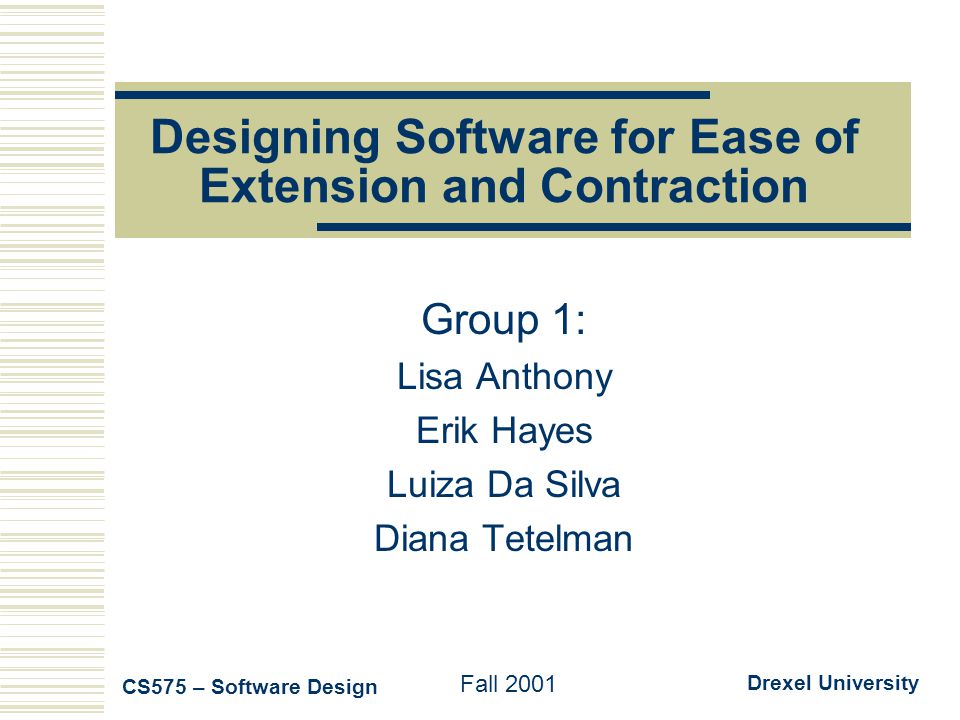 Designing Software for Ease of Extension and Contraction

Group 1:
Lisa Anthony
Erik Hayes
Luiza Da Silva
Diana Tetelman

CS575 – Software Design
Fall 2001
Drexel University